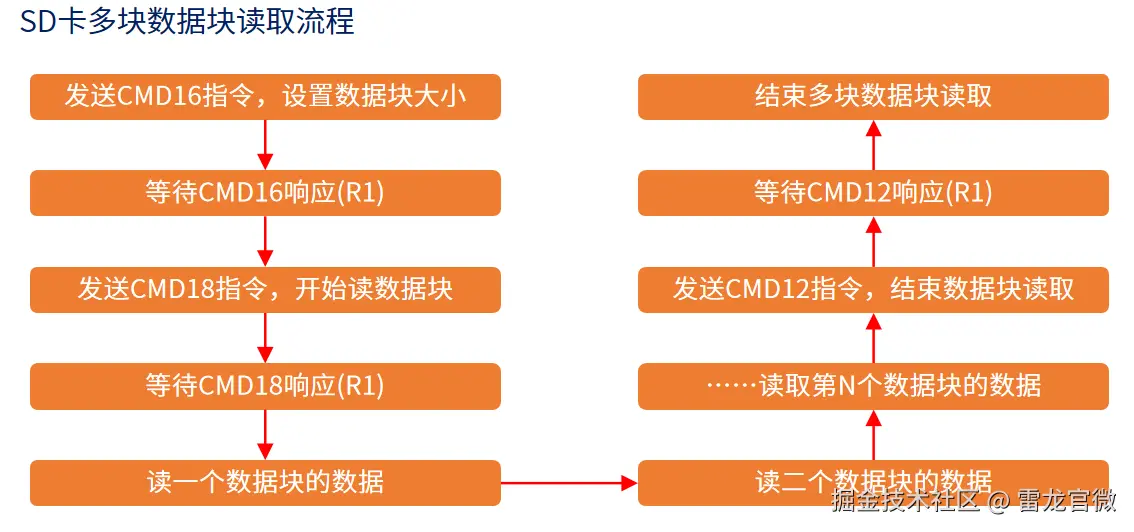 SD卡多块数据块读取流程

发送CMD16指令，设置数据块大小

等待CMD16响应(R1)

发送CMD18指令，开始读数据块

等待CMD18响应(R1)

读一个数据块的数据

读二个数据块的数据

……读取第N个数据块的数据

发送CMD12指令，结束数据块读取

等待CMD12响应(R1)

结束多块数据块读取

掘金技术社区 @ 雷龙官微